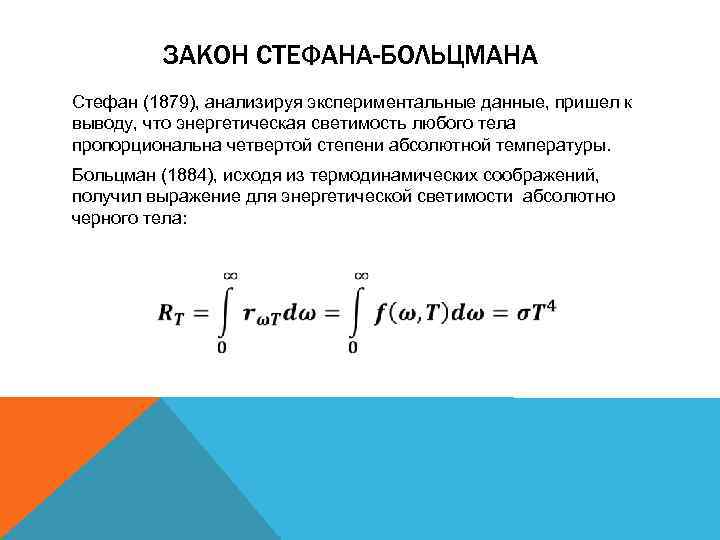 ЗАКОН СТЕФАНА-БОЛЬЦМАНА

Стефан (1879), анализируя экспериментальные данные, пришел к выводу, что энергетическая светимость любого тела пропорциональна четвертой степени абсолютной температуры.

Больцман (1884), исходя из термодинамических соображений, получил выражение для энергетической светимости абсолютно черного тела:

$R_T = \int_0^\infty r_{\omega T} d\omega = \int_0^\infty f(\omega, T) d\omega = \sigma T^4$